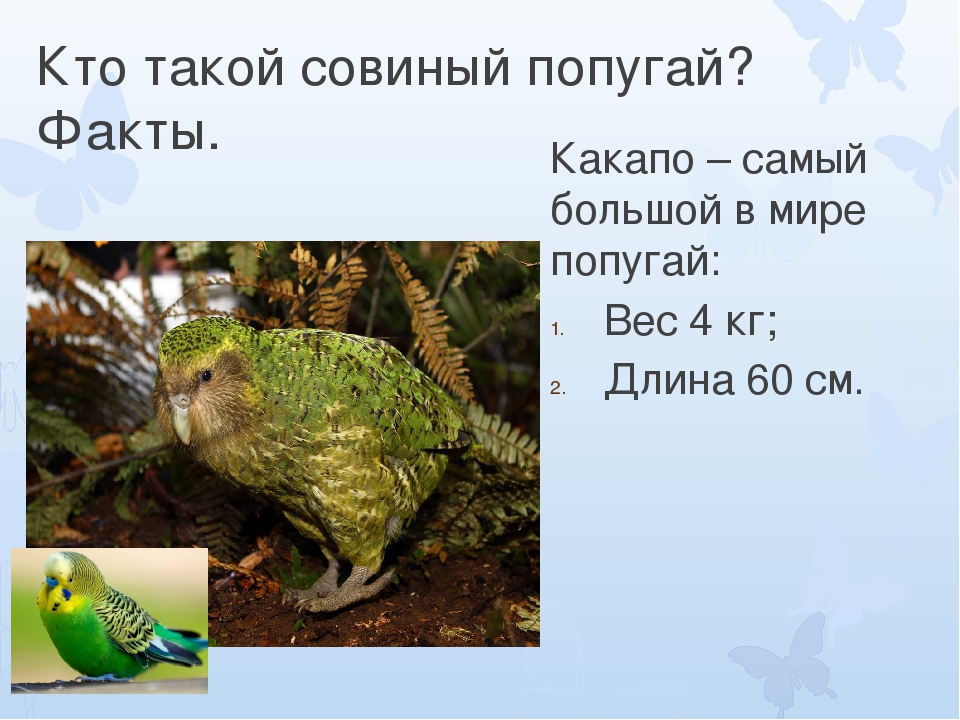 Кто такой совиный попугай? Факты.

Какапо – самый большой в мире попугай:

1. Вес 4 кг;
2. Длина 60 см.